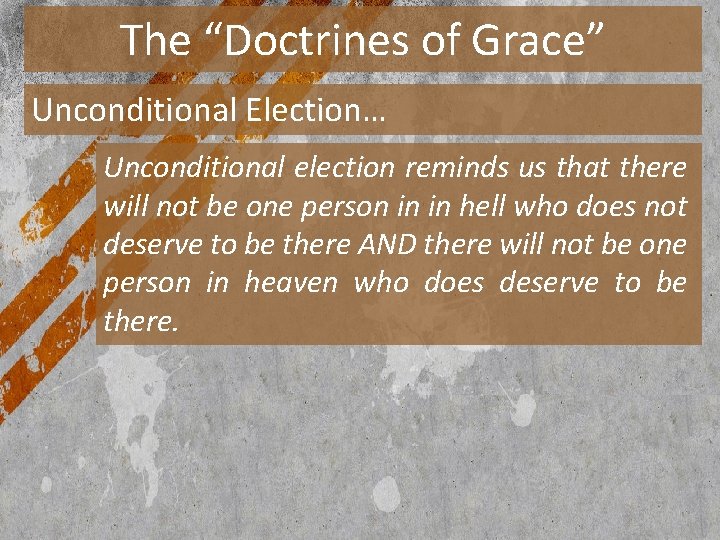 The “Doctrines of Grace”

Unconditional Election…

Unconditional election reminds us that there will not be one person in in hell who does not deserve to be there AND there will not be one person in heaven who does deserve to be there.